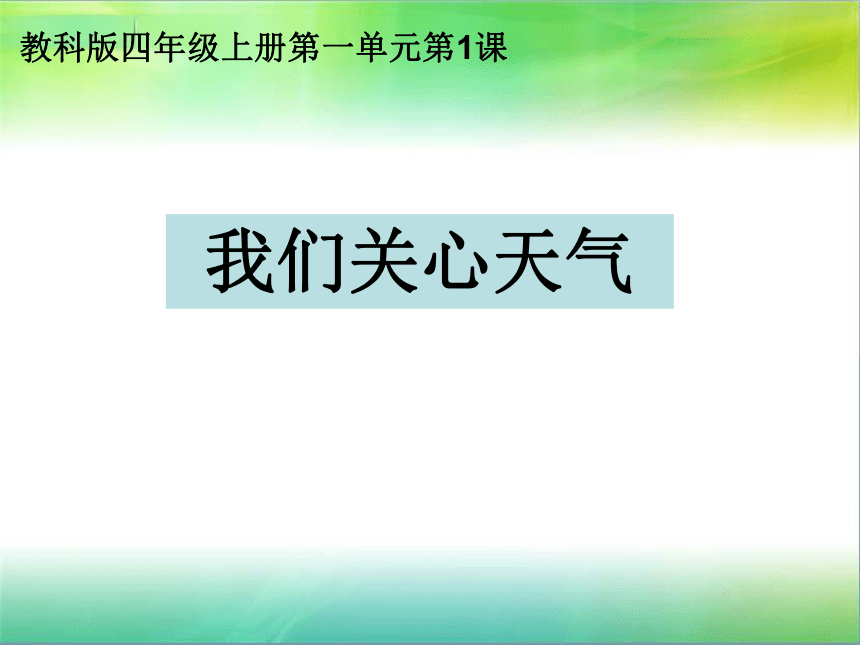 教科版四年级上册第一单元第1课

我们关心天气